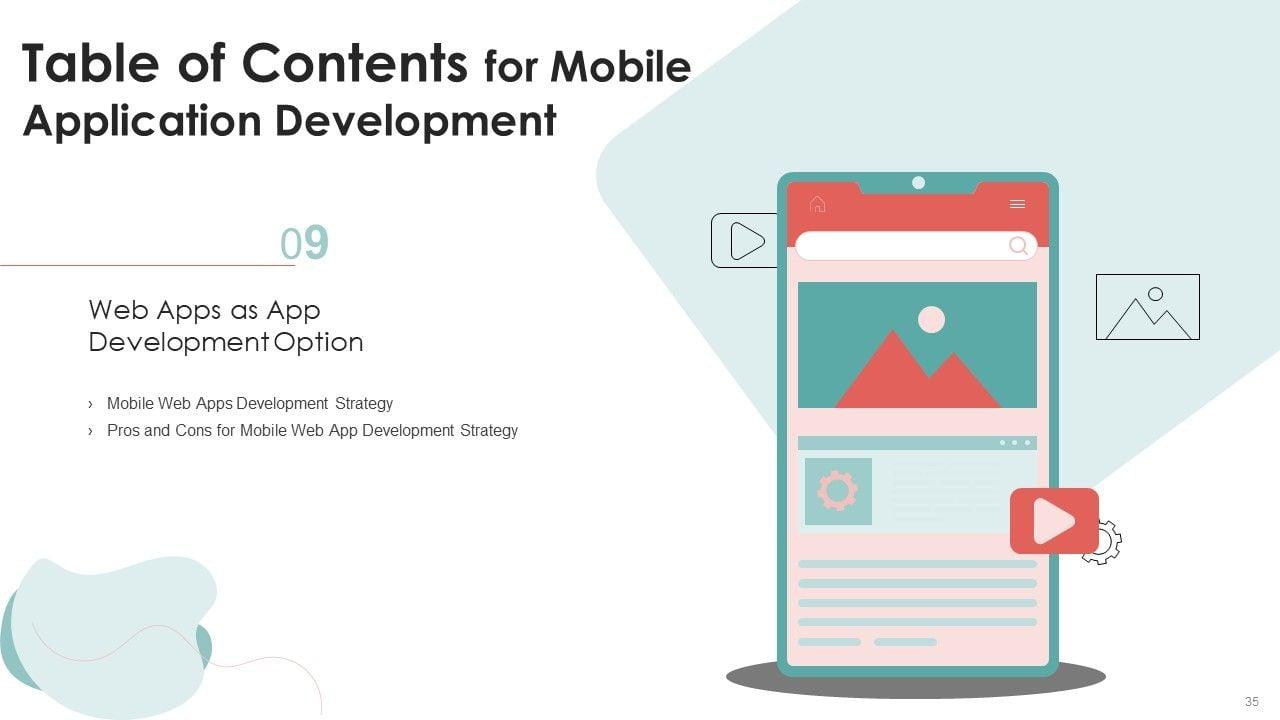 Table of Contents for Mobile Application Development

09

Web Apps as App Development Option

› Mobile Web Apps Development Strategy
› Pros and Cons for Mobile Web App Development Strategy

35